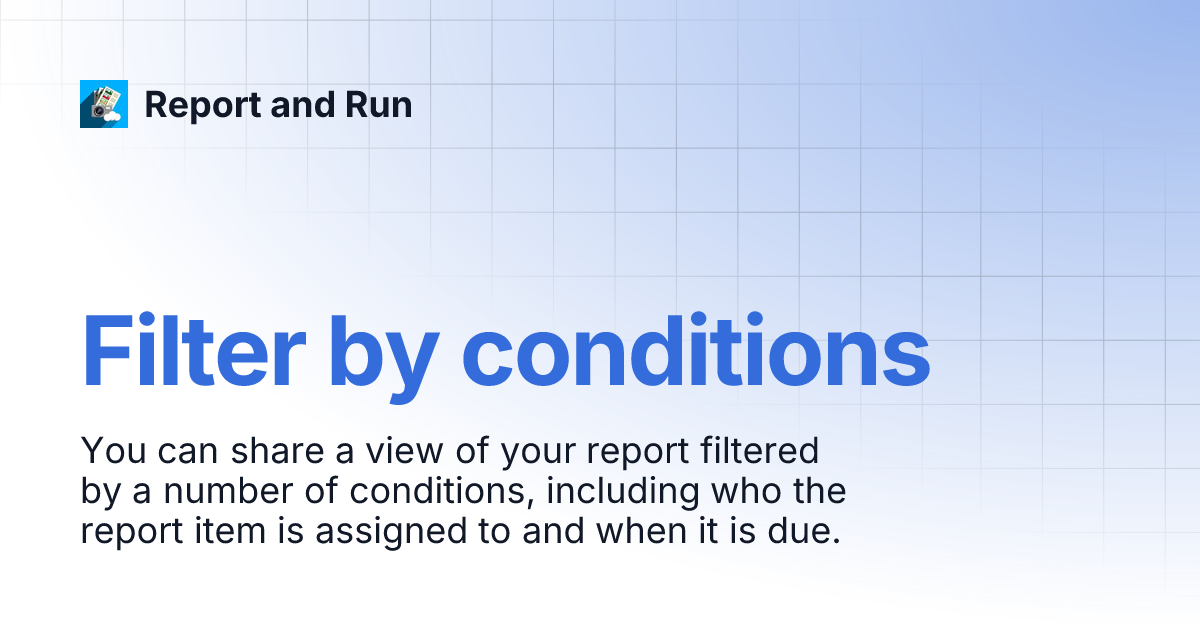 Report and Run

Filter by conditions

You can share a view of your report filtered by a number of conditions, including who the report item is assigned to and when it is due.